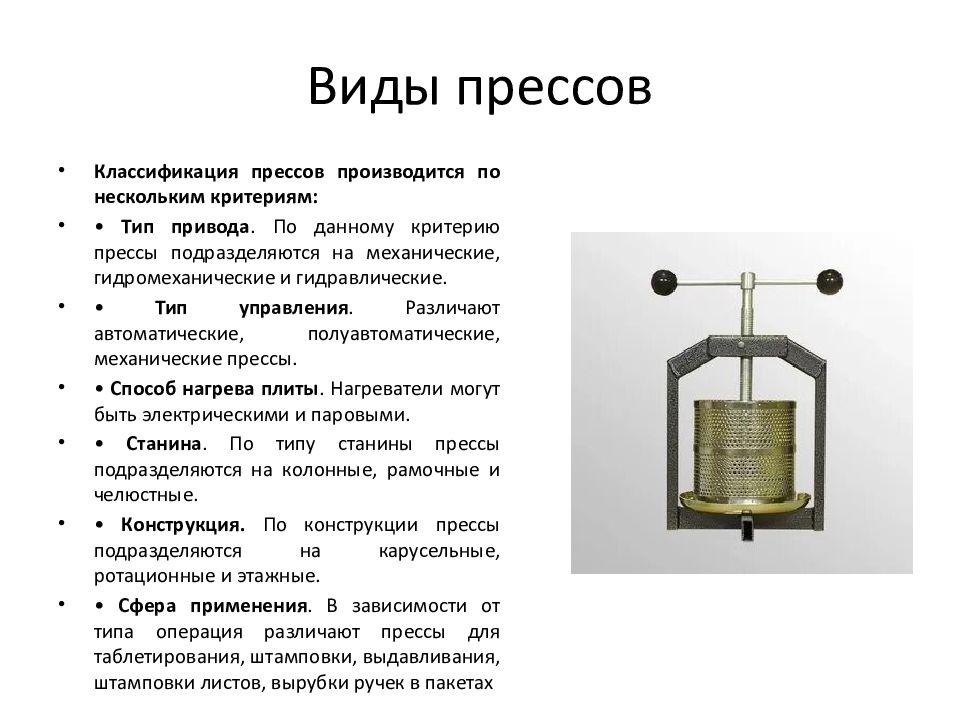 Виды прессов

• Классификация прессов производится по нескольким критериям:

• • Тип привода. По данному критерию прессы подразделяются на механические, гидромеханические и гидравлические.

• • Тип управления. Различают автоматические, полуавтоматические, механические прессы.

• • Способ нагрева плиты. Нагреватели могут быть электрическими и паровыми.

• • Станина. По типу станины прессы подразделяются на колонные, рамочные и челюстные.

• • Конструкция. По конструкции прессы подразделяются на карусельные, ротационные и этажные.

• • Сфера применения. В зависимости от типа операция различают прессы для таблетирования, штамповки, выдавливания, штамповки листов, вырубки ручек в пакетах